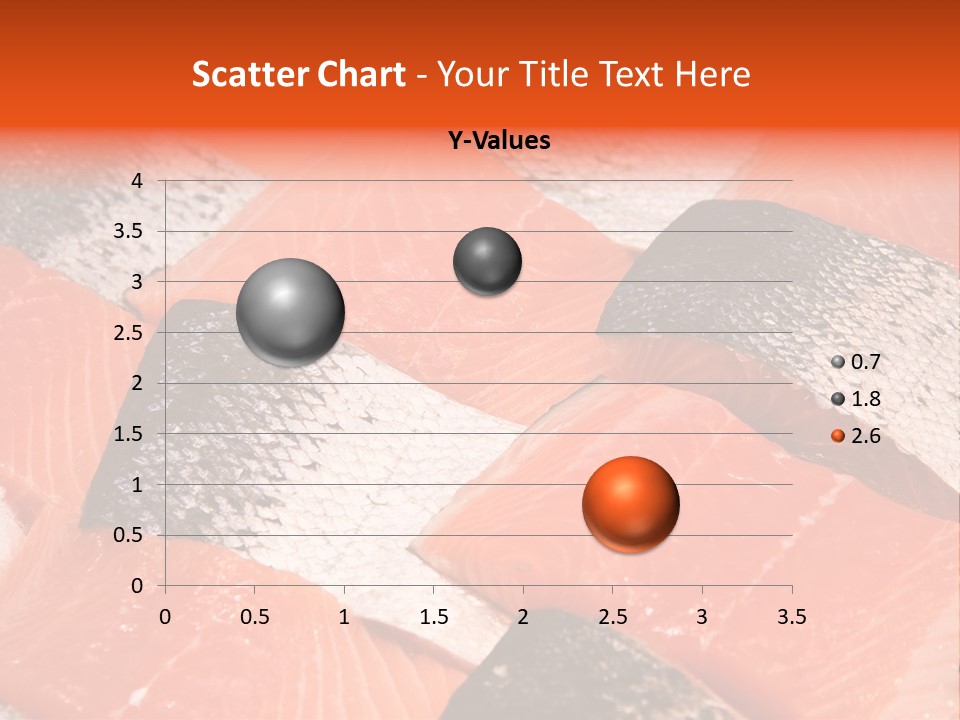 Scatter Chart - Your Title Text Here

Y-Values

4
3.5
3
2.5
2
1.5
1
0.5
0

0 0.5 1 1.5 2 2.5 3 3.5

0.7
1.8
2.6